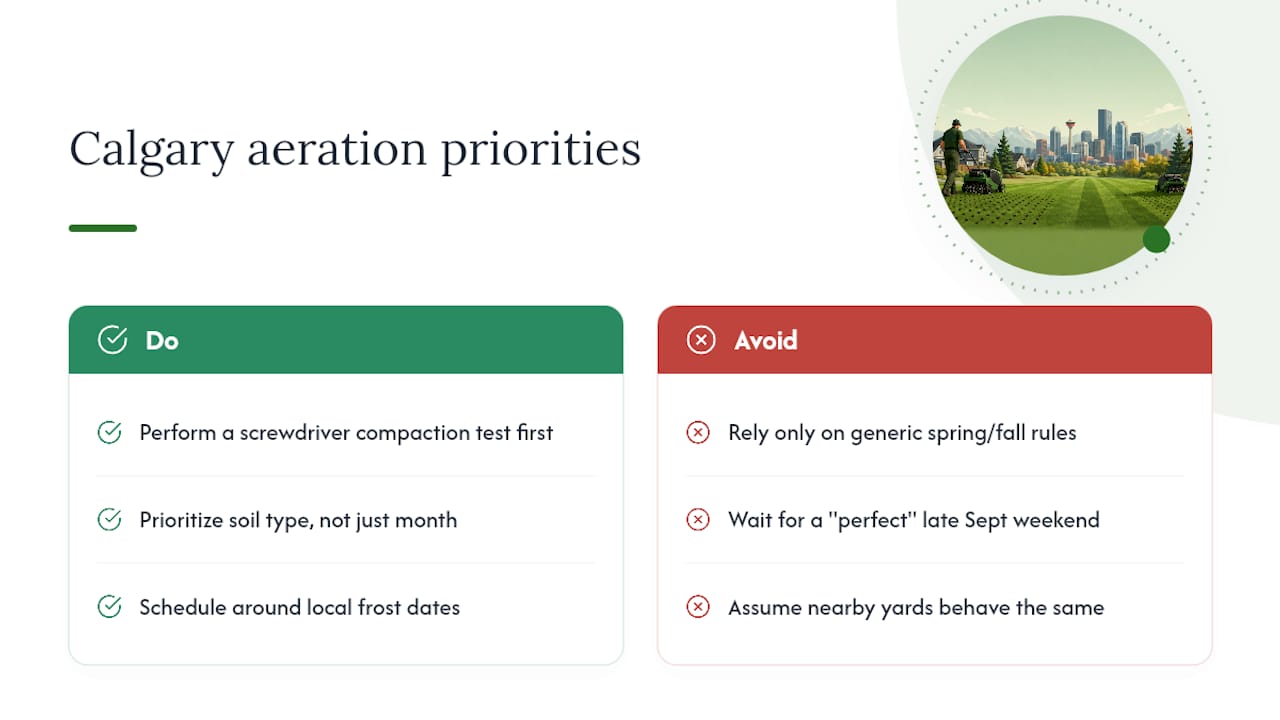 Calgary aeration priorities

Do

Perform a screwdriver compaction test first

Prioritize soil type, not just month

Schedule around local frost dates

Avoid

Rely only on generic spring/fall rules

Wait for a "perfect" late Sept weekend

Assume nearby yards behave the same